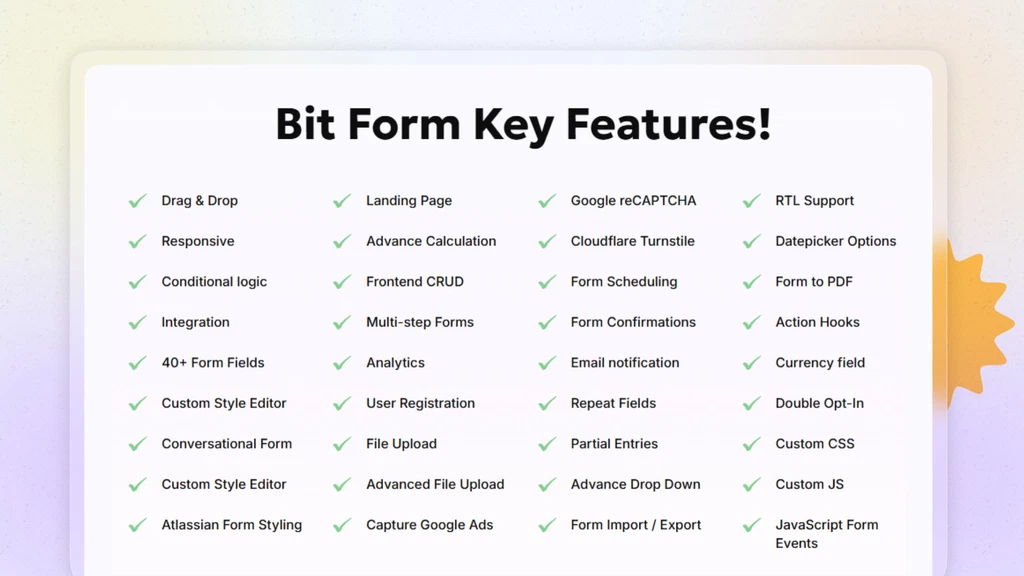 Bit Form Key Features!

Drag & Drop
Responsive
Conditional logic
Integration
40+ Form Fields
Custom Style Editor
Conversational Form
Custom Style Editor
Atlassian Form Styling

Landing Page
Advance Calculation
Frontend CRUD
Multi-step Forms
Analytics
User Registration
File Upload
Advanced File Upload
Capture Google Ads

Google reCAPTCHA
Cloudflare Turnstile
Form Scheduling
Form Confirmations
Email notification
Repeat Fields
Partial Entries
Advance Drop Down
Form Import / Export

RTL Support
Datepicker Options
Form to PDF
Action Hooks
Currency field
Double Opt-In
Custom CSS
Custom JS
JavaScript Form Events